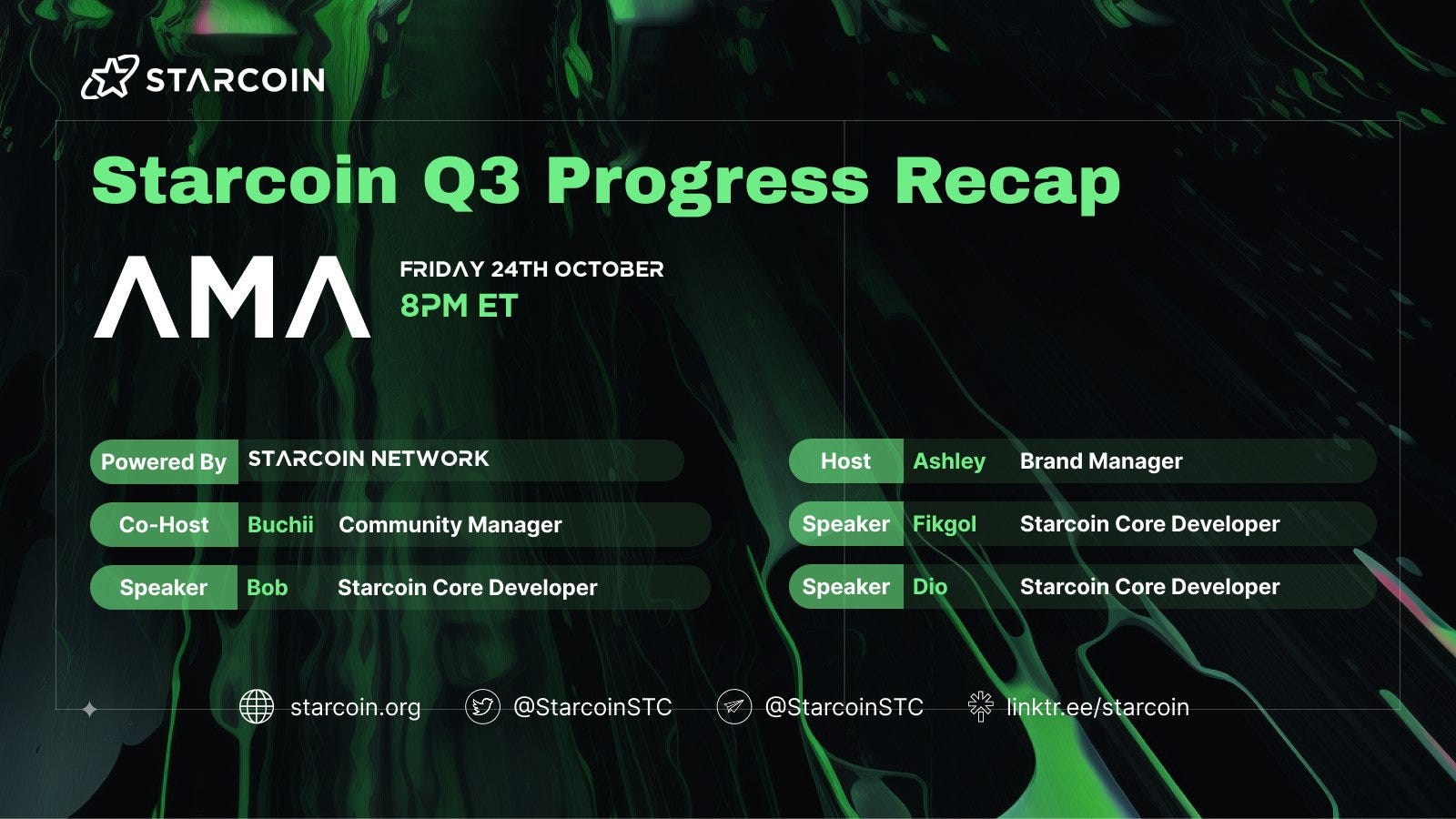 STARCOIN

Starcoin Q3 Progress Recap

AMA

FRIDAY 24TH OCTOBER
8PM ET

Powered By STARCOIN NETWORK
Co-Host Buchii Community Manager
Speaker Bob Starcoin Core Developer

Host Ashley Brand Manager
Speaker Fikgol Starcoin Core Developer
Speaker Dio Starcoin Core Developer

starcoin.org @StarcoinSTC @StarcoinSTC linktr.ee/starcoin